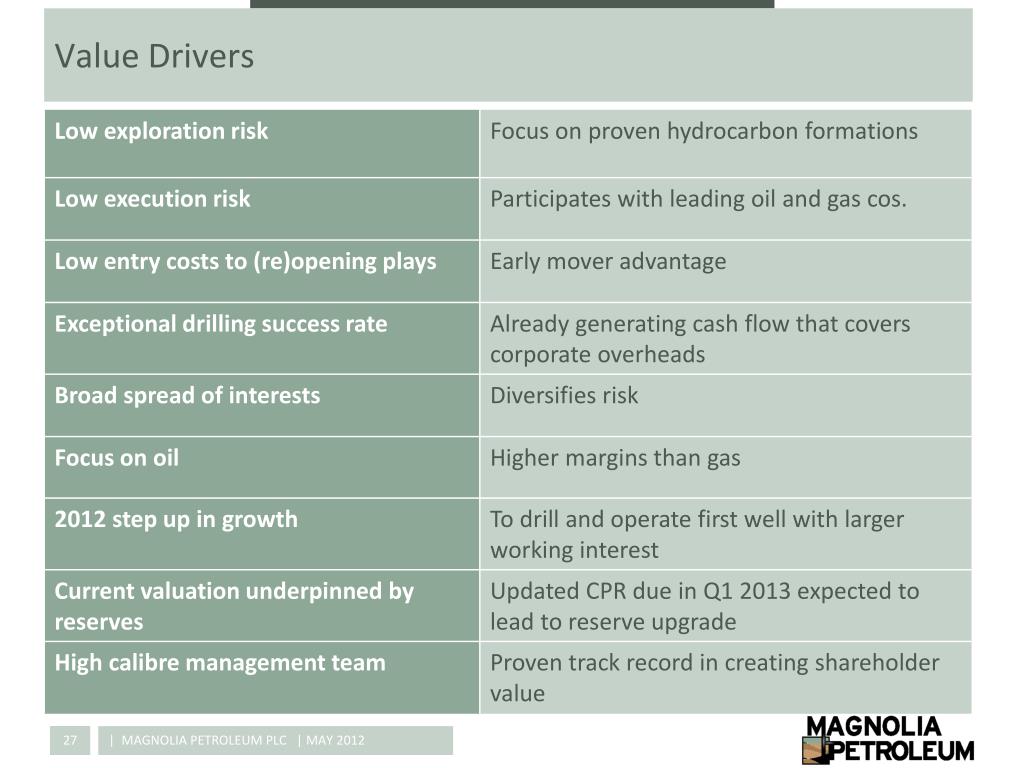 Value Drivers

| Low exploration risk | Focus on proven hydrocarbon formations |
|---|---|
| Low execution risk | Participates with leading oil and gas cos. |
| Low entry costs to (re)opening plays | Early mover advantage |
| Exceptional drilling success rate | Already generating cash flow that covers corporate overheads |
| Broad spread of interests | Diversifies risk |
| Focus on oil | Higher margins than gas |
| 2012 step up in growth | To drill and operate first well with larger working interest |
| Current valuation underpinned by reserves | Updated CPR due in Q1 2013 expected to lead to reserve upgrade |
| High calibre management team | Proven track record in creating shareholder value |

27 | MAGNOLIA PETROLEUM PLC | MAY 2012

MAGNOLIA PETROLEUM